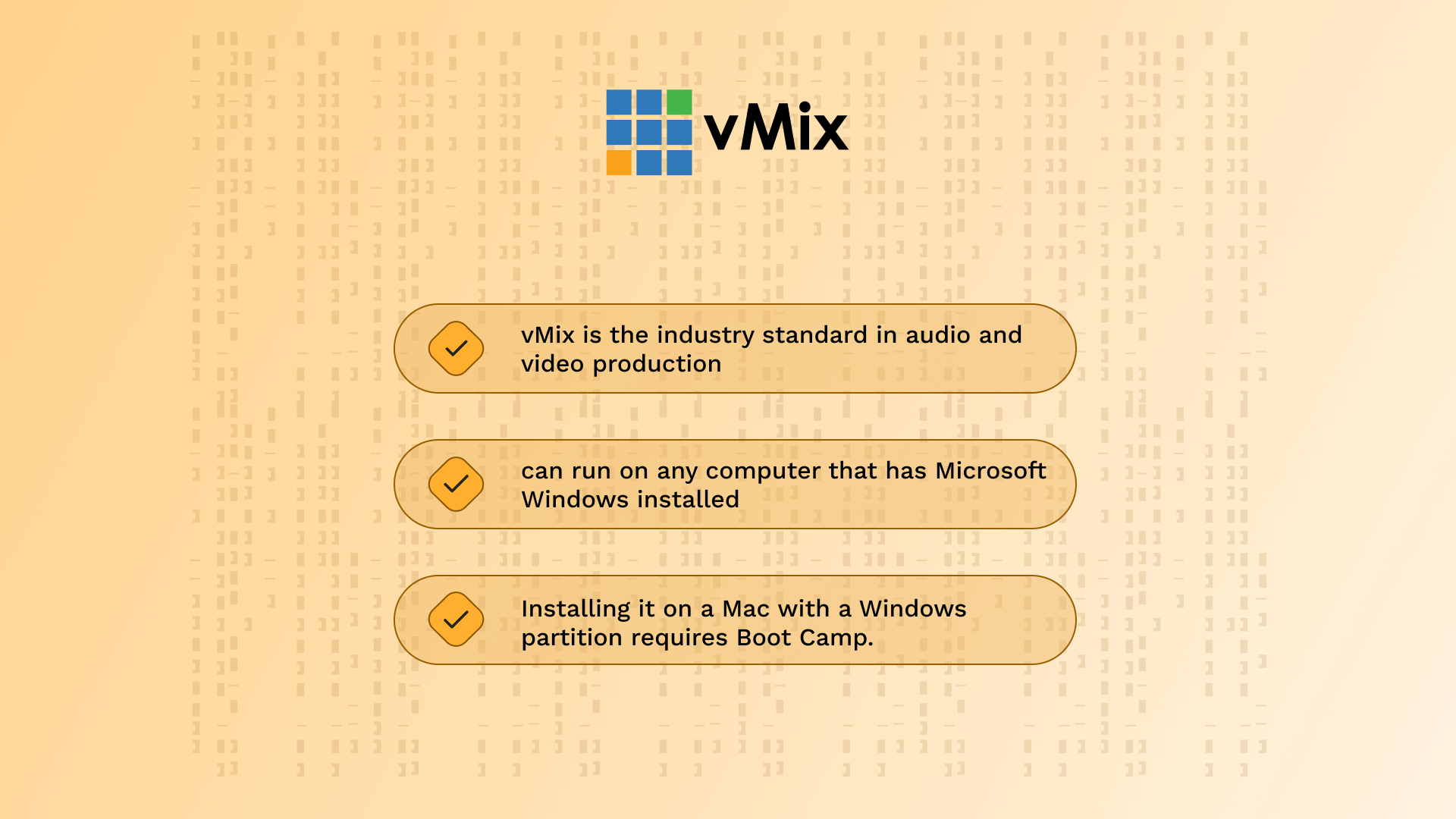 vMix

vMix is the industry standard in audio and video production

can run on any computer that has Microsoft Windows installed

Installing it on a Mac with a Windows partition requires Boot Camp.